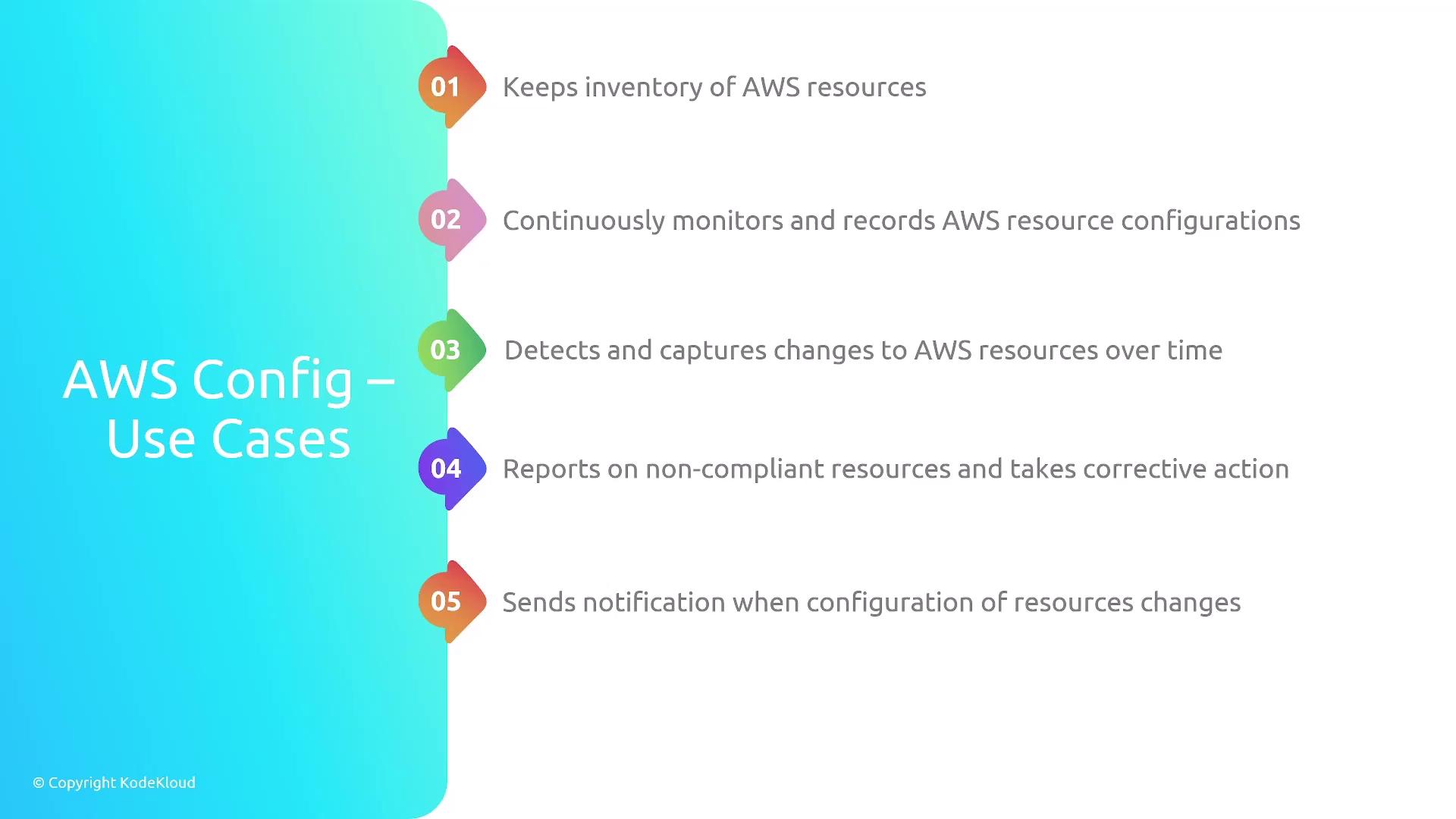 AWS Config – Use Cases

01 Keeps inventory of AWS resources

02 Continuously monitors and records AWS resource configurations

03 Detects and captures changes to AWS resources over time

04 Reports on non-compliant resources and takes corrective action

05 Sends notification when configuration of resources changes

© Copyright KodeKloud